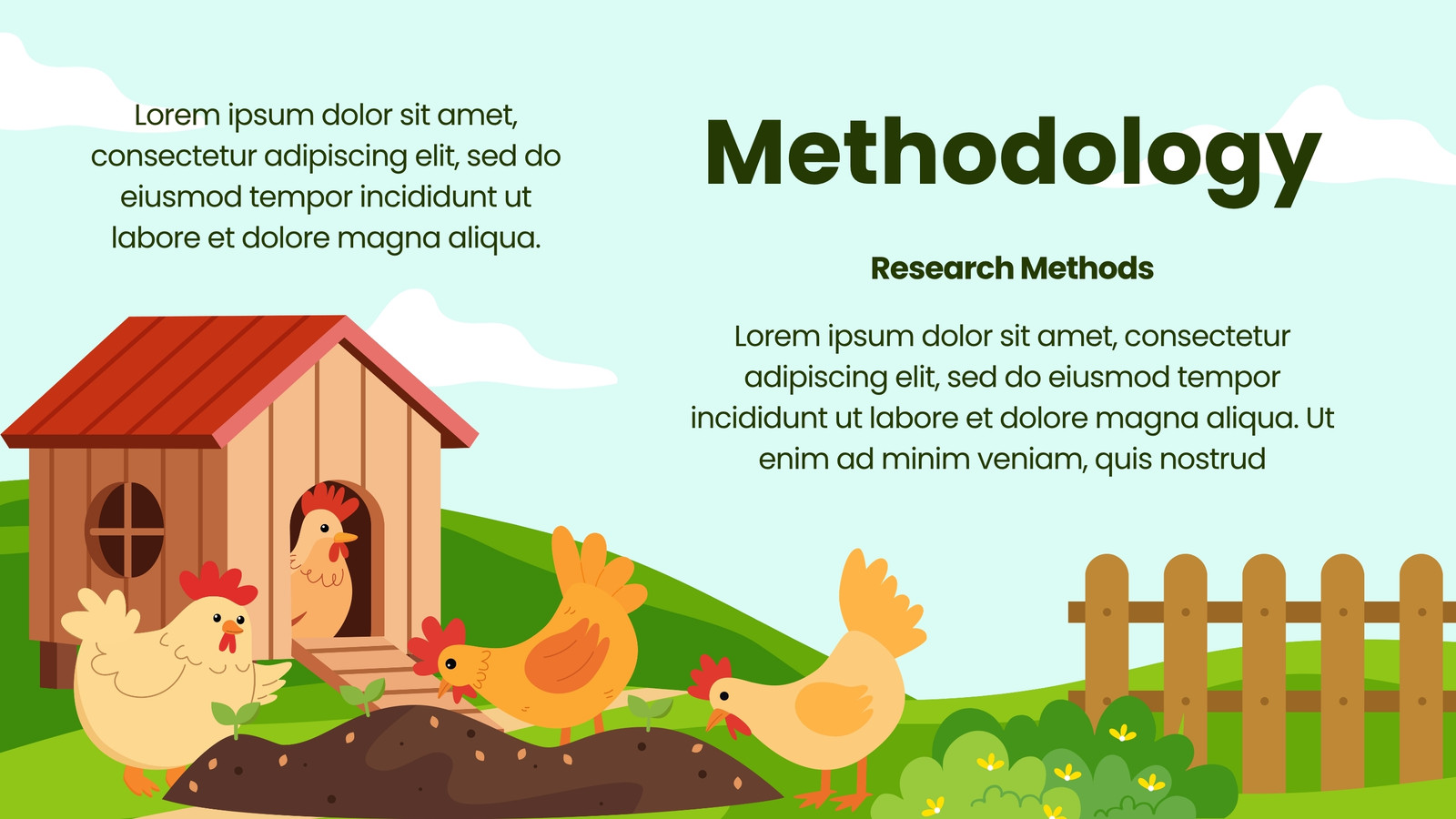 Lorem ipsum dolor sit amet, consectetur adipiscing elit, sed do eiusmod tempor incididunt ut labore et dolore magna aliqua.

Methodology

Research Methods

Lorem ipsum dolor sit amet, consectetur adipiscing elit, sed do eiusmod tempor incididunt ut labore et dolore magna aliqua. Ut enim ad minim veniam, quis nostrud